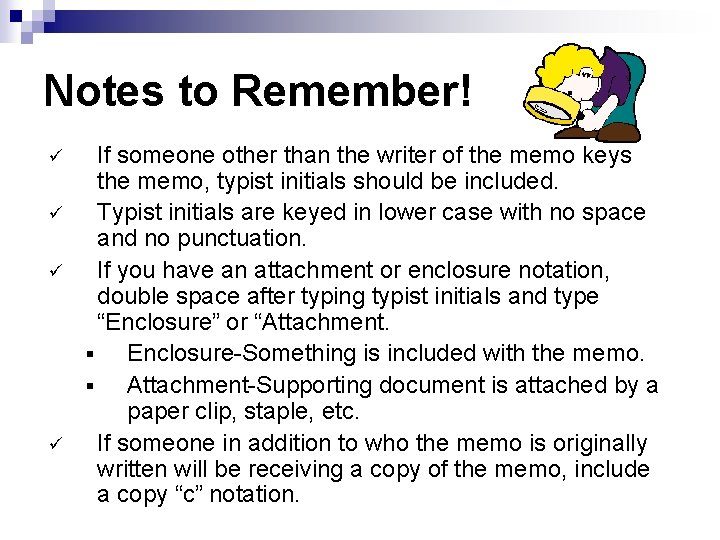 Notes to Remember!

✓ If someone other than the writer of the memo keys the memo, typist initials should be included.

✓ Typist initials are keyed in lower case with no space and no punctuation.

✓ If you have an attachment or enclosure notation, double space after typing typist initials and type “Enclosure” or “Attachment.

▪ Enclosure-Something is included with the memo.

▪ Attachment-Supporting document is attached by a paper clip, staple, etc.

✓ If someone in addition to who the memo is originally written will be receiving a copy of the memo, include a copy “c” notation.